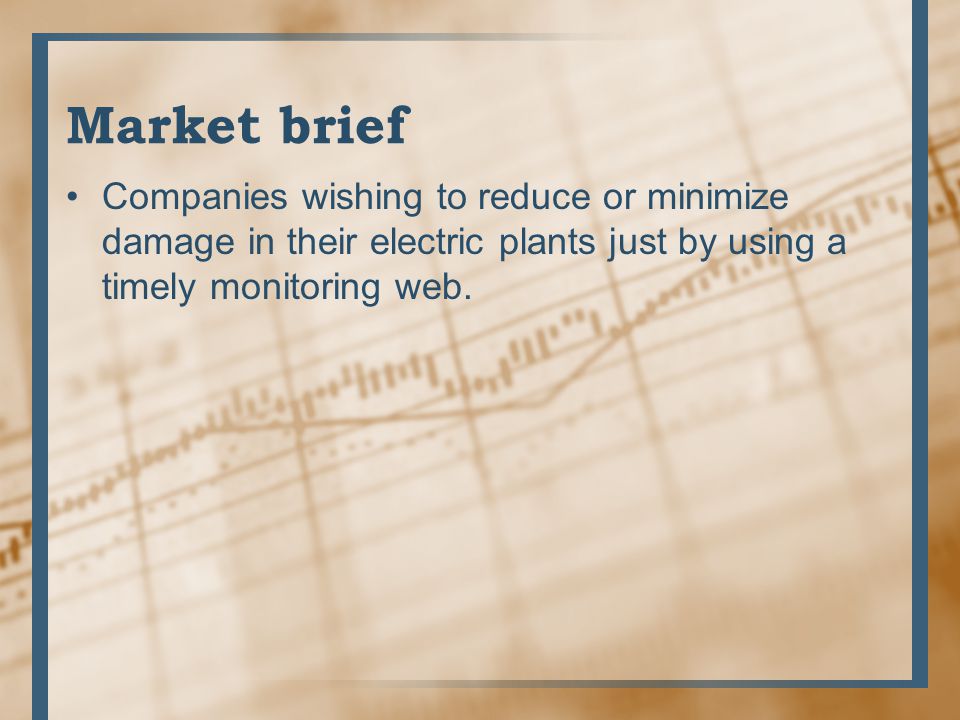 Market brief

• Companies wishing to reduce or minimize damage in their electric plants just by using a timely monitoring web.